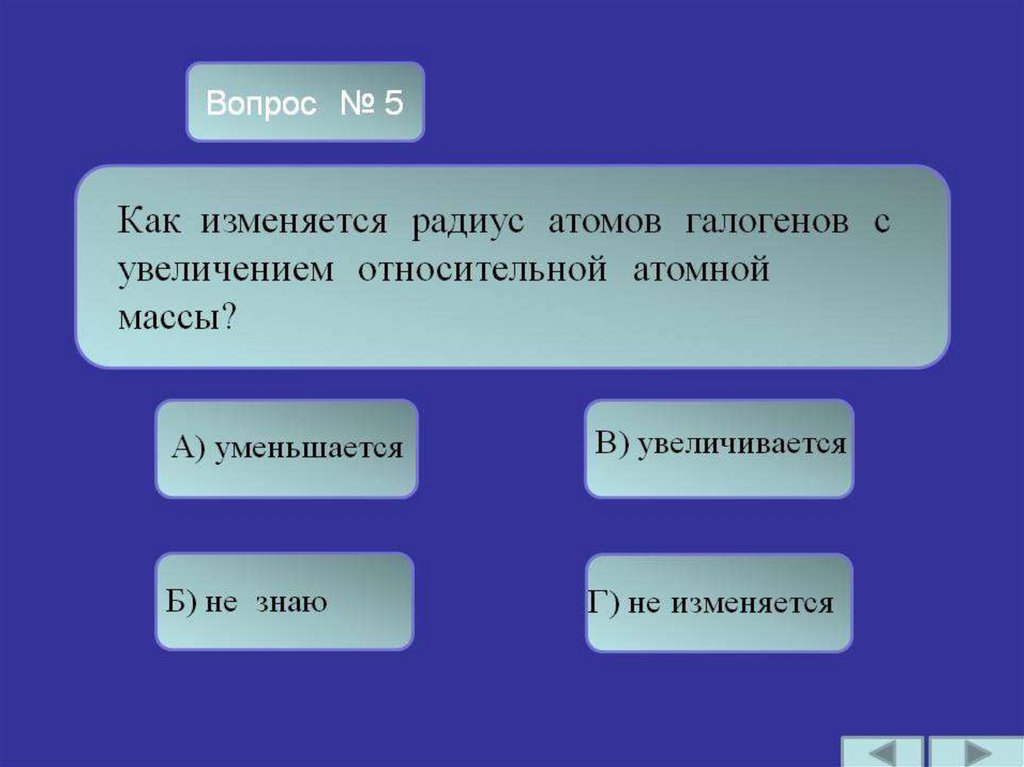 Вопрос № 5

Как изменяется радиус атомов галогенов с увеличением относительной атомной массы?

А) уменьшается

В) увеличивается

Б) не знаю

Г) не изменяется